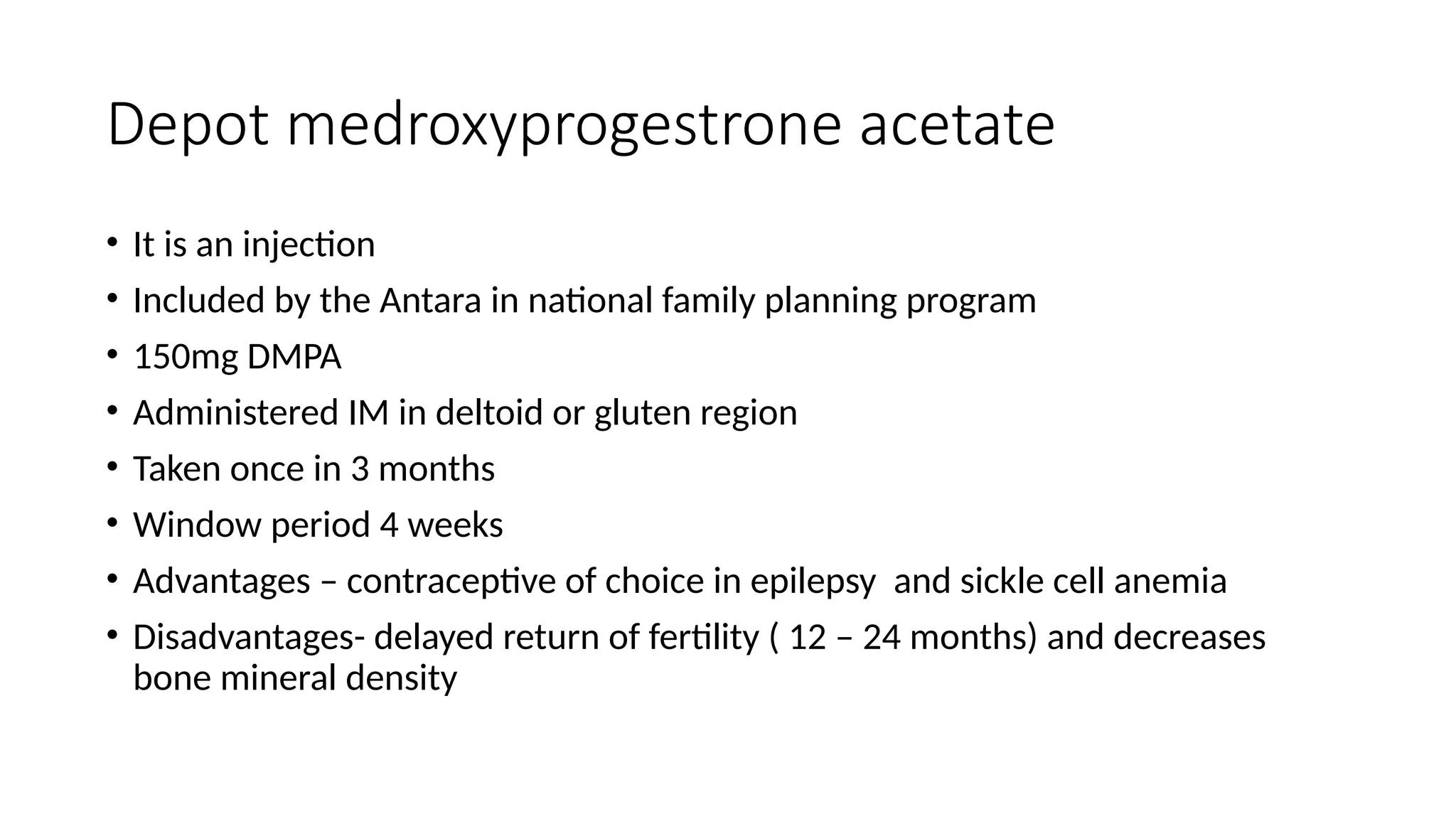 Depot medroxyprogestrone acetate

• It is an injection
• Included by the Antara in national family planning program
• 150mg DMPA
• Administered IM in deltoid or gluten region
• Taken once in 3 months
• Window period 4 weeks
• Advantages – contraceptive of choice in epilepsy and sickle cell anemia
• Disadvantages- delayed return of fertility ( 12 – 24 months) and decreases bone mineral density